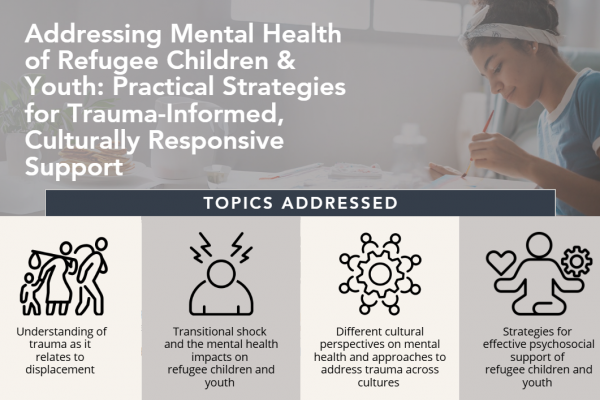 Addressing Mental Health of Refugee Children & Youth: Practical Strategies for Trauma-Informed, Culturally Responsive Support

TOPICS ADDRESSED

Understanding of trauma as it relates to displacement

Transitional shock and the mental health impacts on refugee children and youth

Different cultural perspectives on mental health and approaches to address trauma across cultures

Strategies for effective psychosocial support of refugee children and youth